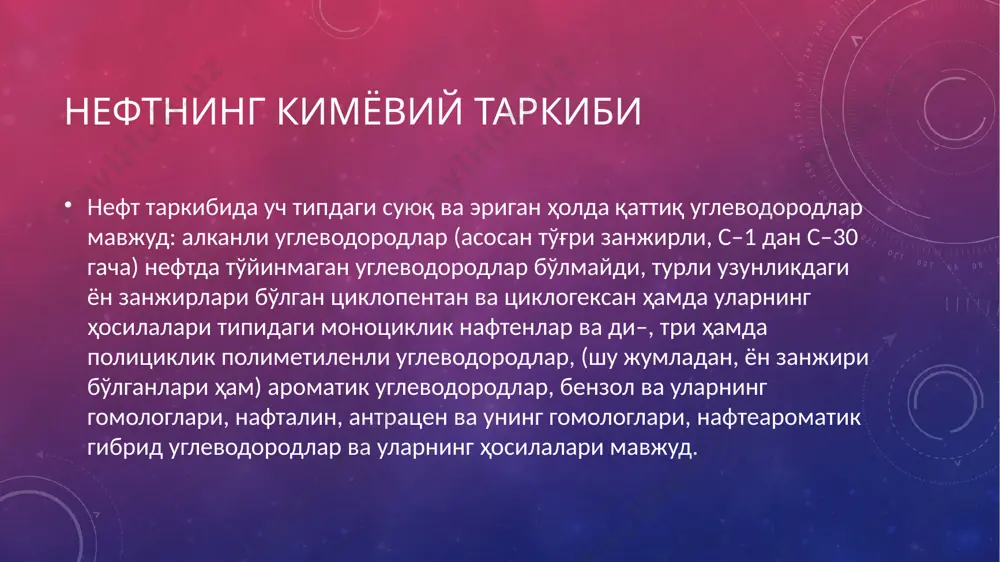 НЕФТНИНГ КИМЁВИЙ ТАРКИБИ

• Нефт таркибида уч типдаги суюқ ва эриган ҳолда қаттиқ углеводородлар мавжуд: алканли углеводородлар (асосан тўғри занжирли, С–1 дан С–30 гача) нефтда тўйинмаган углеводородлар бўлмайди, турли узунликдаги ён занжирлари бўлган циклопентан ва циклогексан ҳамда уларнинг ҳосилалари типидаги моноциклик нафтенлар ва ди–, три ҳамда полициклик полиметиленли углеводородлар, (шу жумладан, ён занжири бўлганлари ҳам) ароматик углеводородлар, бензол ва уларнинг гомологлари, нафталин, антрацен ва унинг гомологлари, нафтеароматик гибрид углеводородлар ва уларнинг ҳосилалари мавжуд.